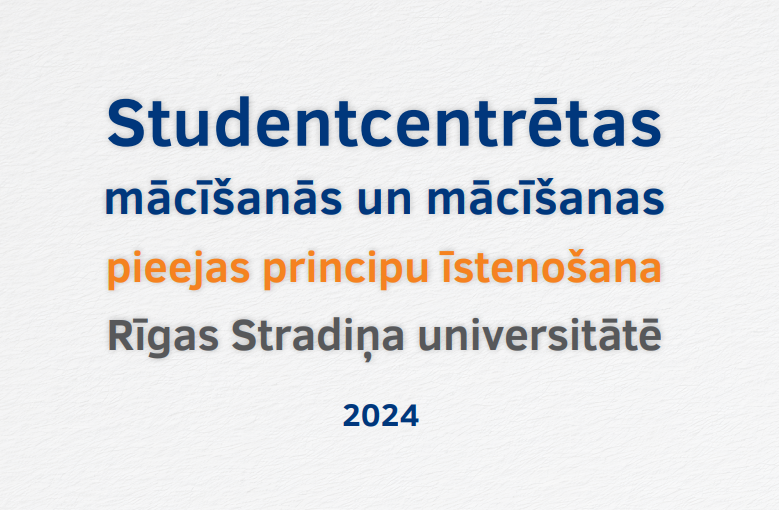 Studentcentrētas
mācīšanās un mācīšanas
pieejas principu īstenošana
Rīgas Stradiņa universitātē

2024